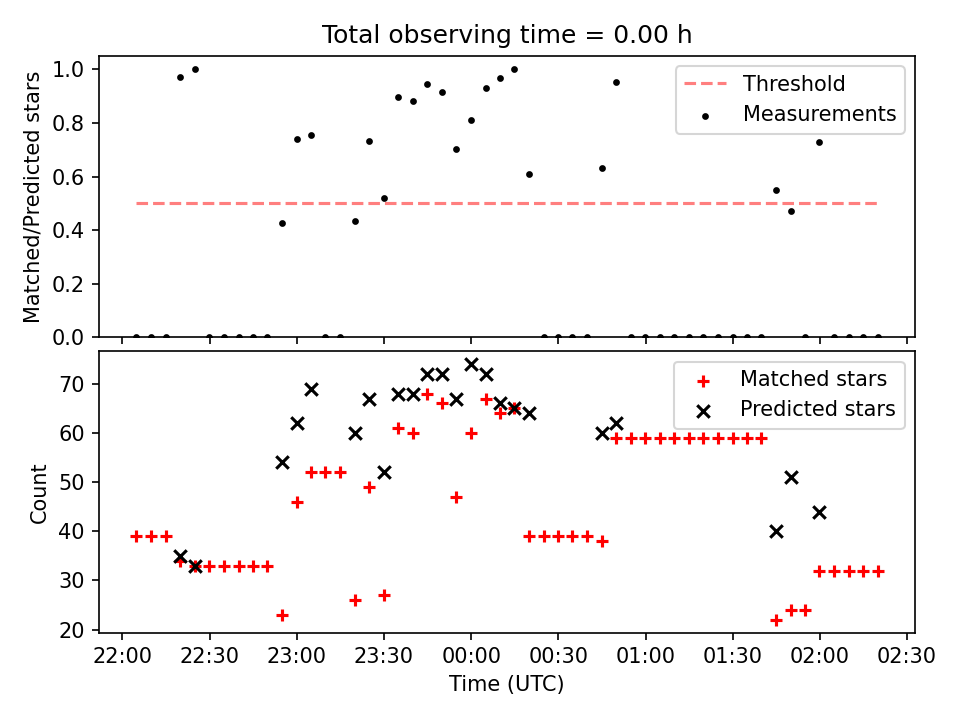 Total observing time = 0.00 h

Matched/Predicted stars

1.0
0.8
0.6
0.4
0.2
0.0

Threshold
Measurements

Count

70
60
50
40
30
20

Matched stars
Predicted stars

22:00 22:30 23:00 23:30 00:00 00:30 01:00 01:30 02:00 02:30

Time (UTC)